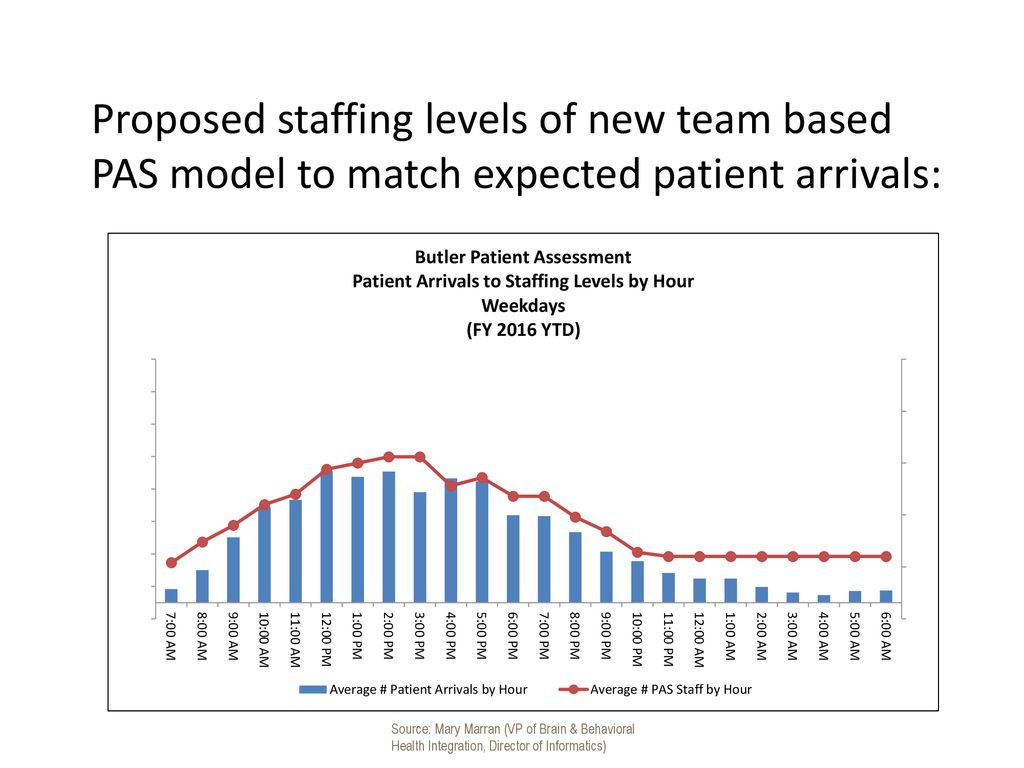 Proposed staffing levels of new team based PAS model to match expected patient arrivals:

Butler Patient Assessment
Patient Arrivals to Staffing Levels by Hour
Weekdays
(FY 2016 YTD)

7:00 AM
8:00 AM
9:00 AM
10:00 AM
11:00 AM
12:00 PM
1:00 PM
2:00 PM
3:00 PM
4:00 PM
5:00 PM
6:00 PM
7:00 PM
8:00 PM
9:00 PM
10:00 PM
11:00 PM
12:00 AM
1:00 AM
2:00 AM
3:00 AM
4:00 AM
5:00 AM
6:00 AM

Average # Patient Arrivals by Hour
Average # PAS Staff by Hour

Source: Mary Marran (VP of Brain & Behavioral Health Integration, Director of Informatics)